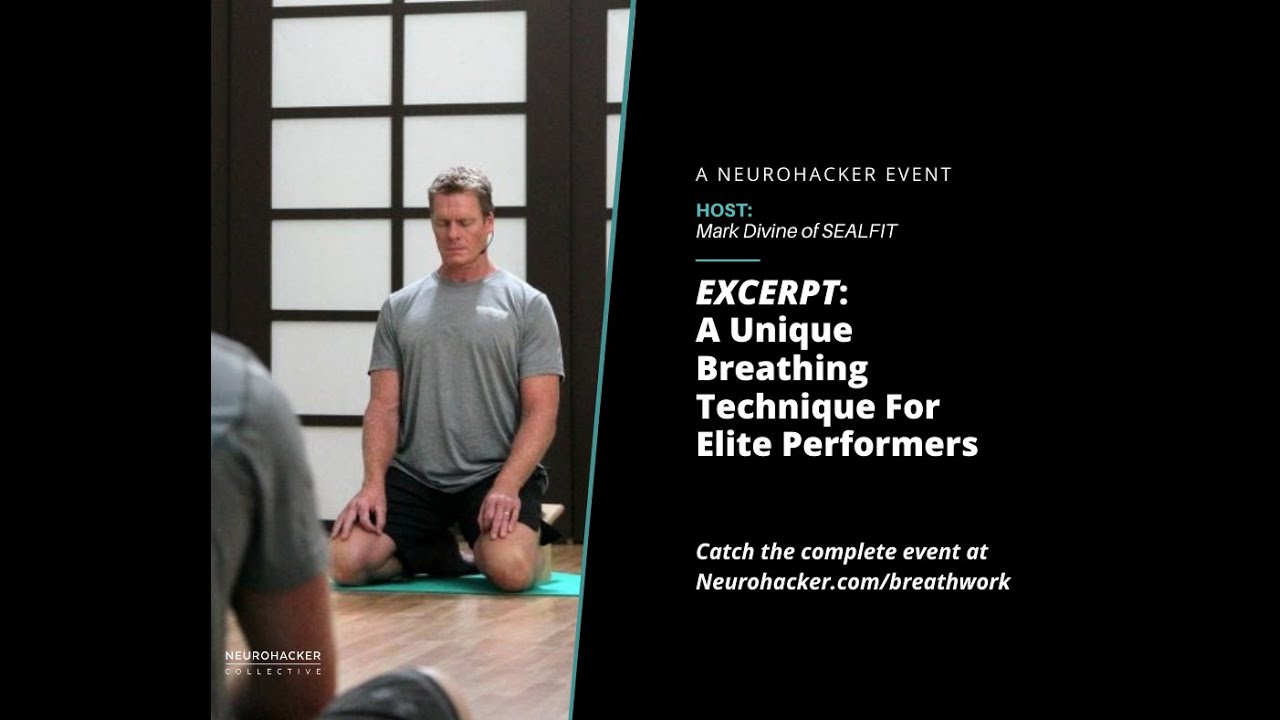 A NEUROHACKER EVENT

HOST:
Mark Divine of SEALFIT

EXCERPT:
A Unique Breathing Technique For Elite Performers

Catch the complete event at Neurohacker.com/breathwork

NEUROHACKER
COLLECTIVE